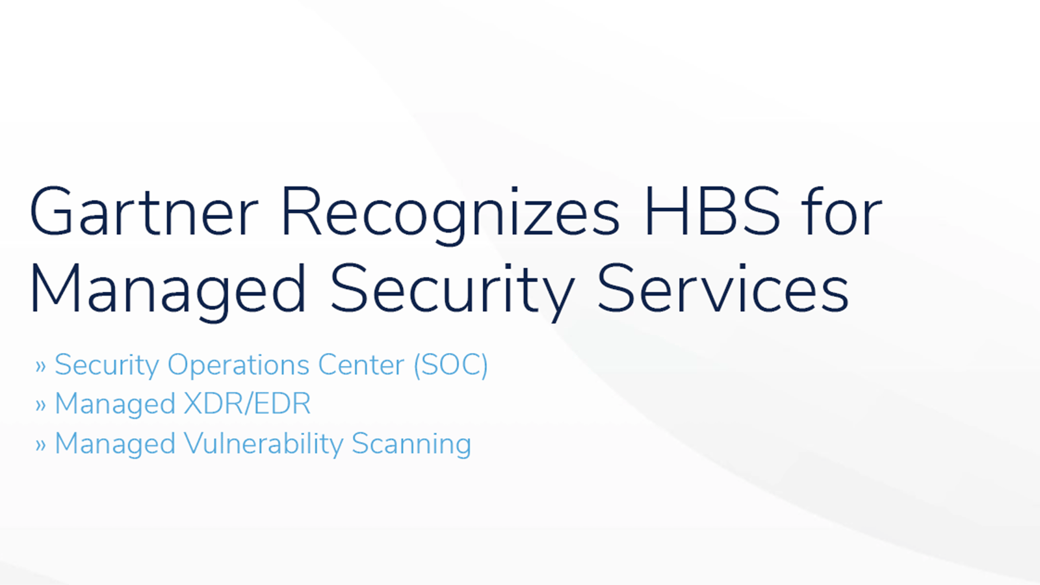 Gartner Recognizes HBS for Managed Security Services

» Security Operations Center (SOC)
» Managed XDR/EDR
» Managed Vulnerability Scanning